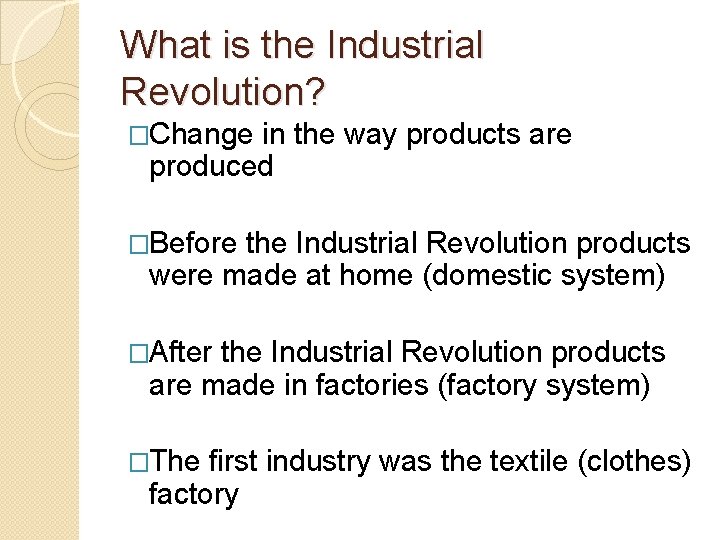 What is the Industrial Revolution?

□Change in the way products are produced

□Before the Industrial Revolution products were made at home (domestic system)

□After the Industrial Revolution products are made in factories (factory system)

□The first industry was the textile (clothes) factory